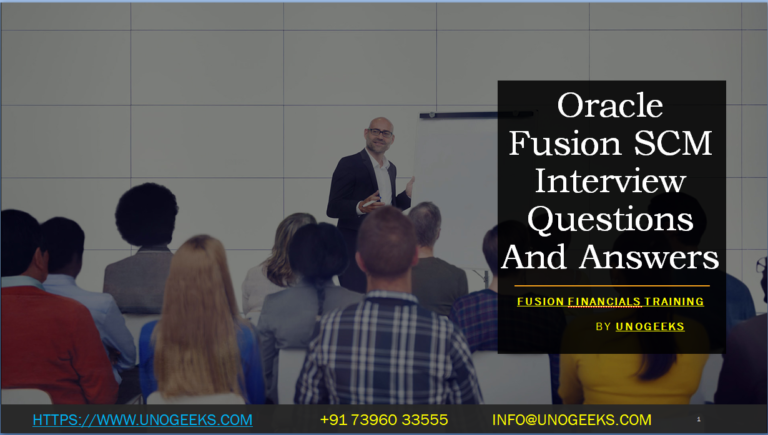 Oracle Fusion SCM Interview Questions And Answers

FUSION FINANCIALS TRAINING

BY UNOGEEKS

HTTPS://WWW.UNOGEEKS.COM +91 73960 33555 INFO@UNOGEEKS.COM 1